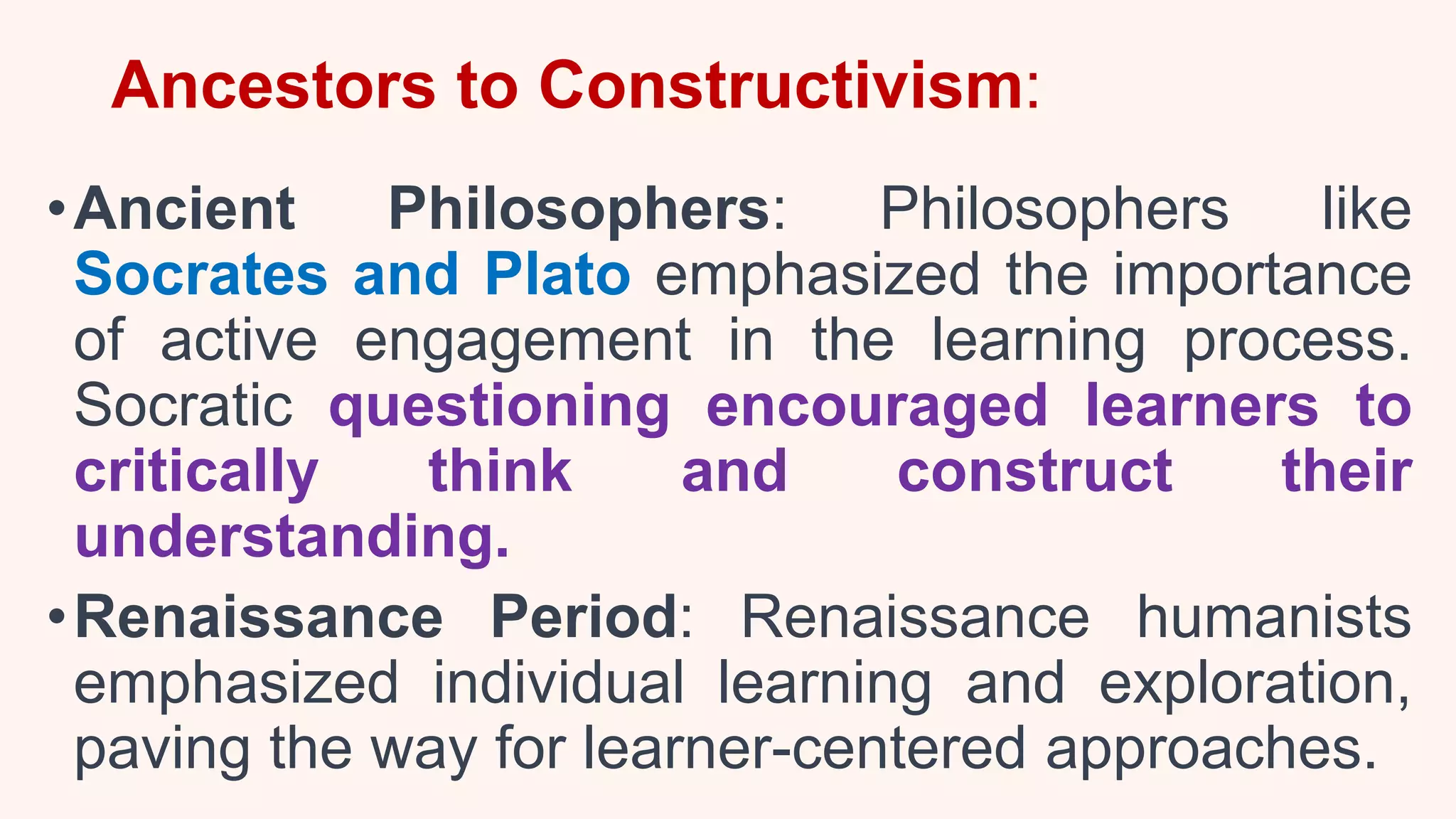 Ancestors to Constructivism:

• Ancient Philosophers: Philosophers like Socrates and Plato emphasized the importance of active engagement in the learning process. Socratic questioning encouraged learners to critically think and construct their understanding.

• Renaissance Period: Renaissance humanists emphasized individual learning and exploration, paving the way for learner-centered approaches.